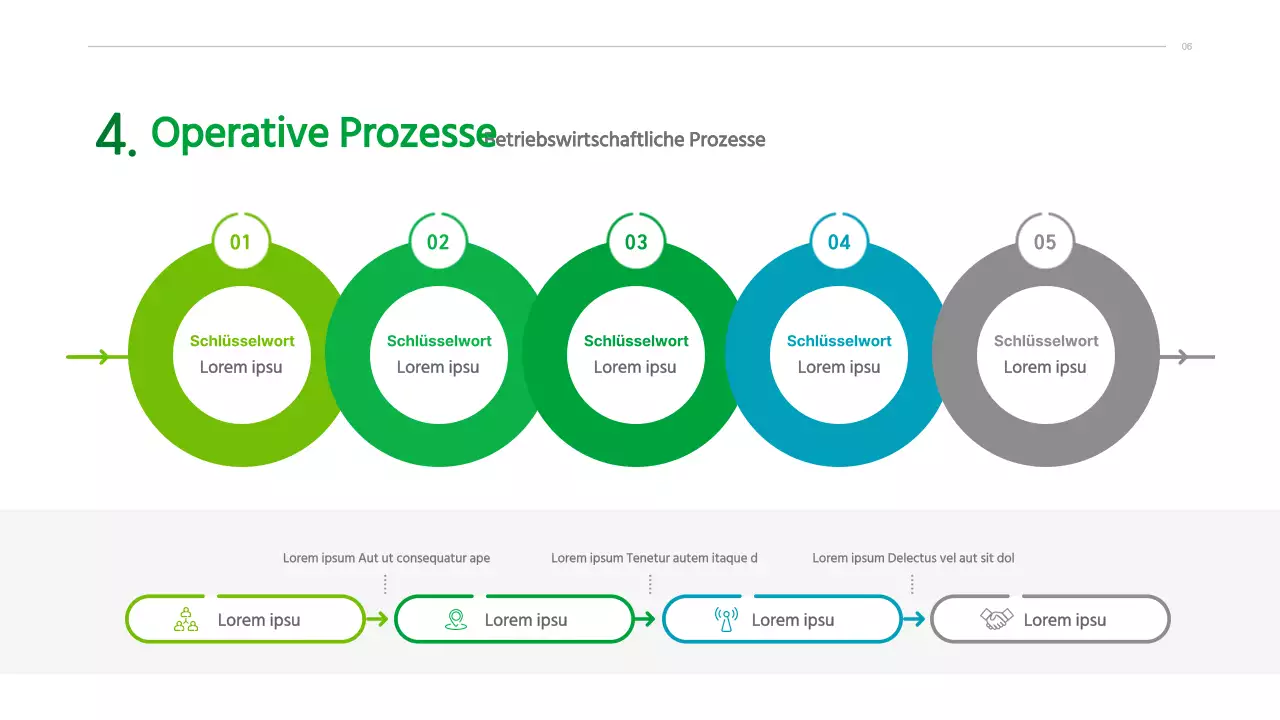 06

4. Operative Prozesse Betriebswirtschaftliche Prozesse

01
Schlüsselwort
Lorem ipsu

02
Schlüsselwort
Lorem ipsu

03
Schlüsselwort
Lorem ipsu

04
Schlüsselwort
Lorem ipsu

05
Schlüsselwort
Lorem ipsu

Lorem ipsum Aut ut consequatur ape

Lorem ipsum Tenetur autem itaque d

Lorem ipsum Delectus vel aut sit dol

Lorem ipsu

Lorem ipsu

Lorem ipsu

Lorem ipsu